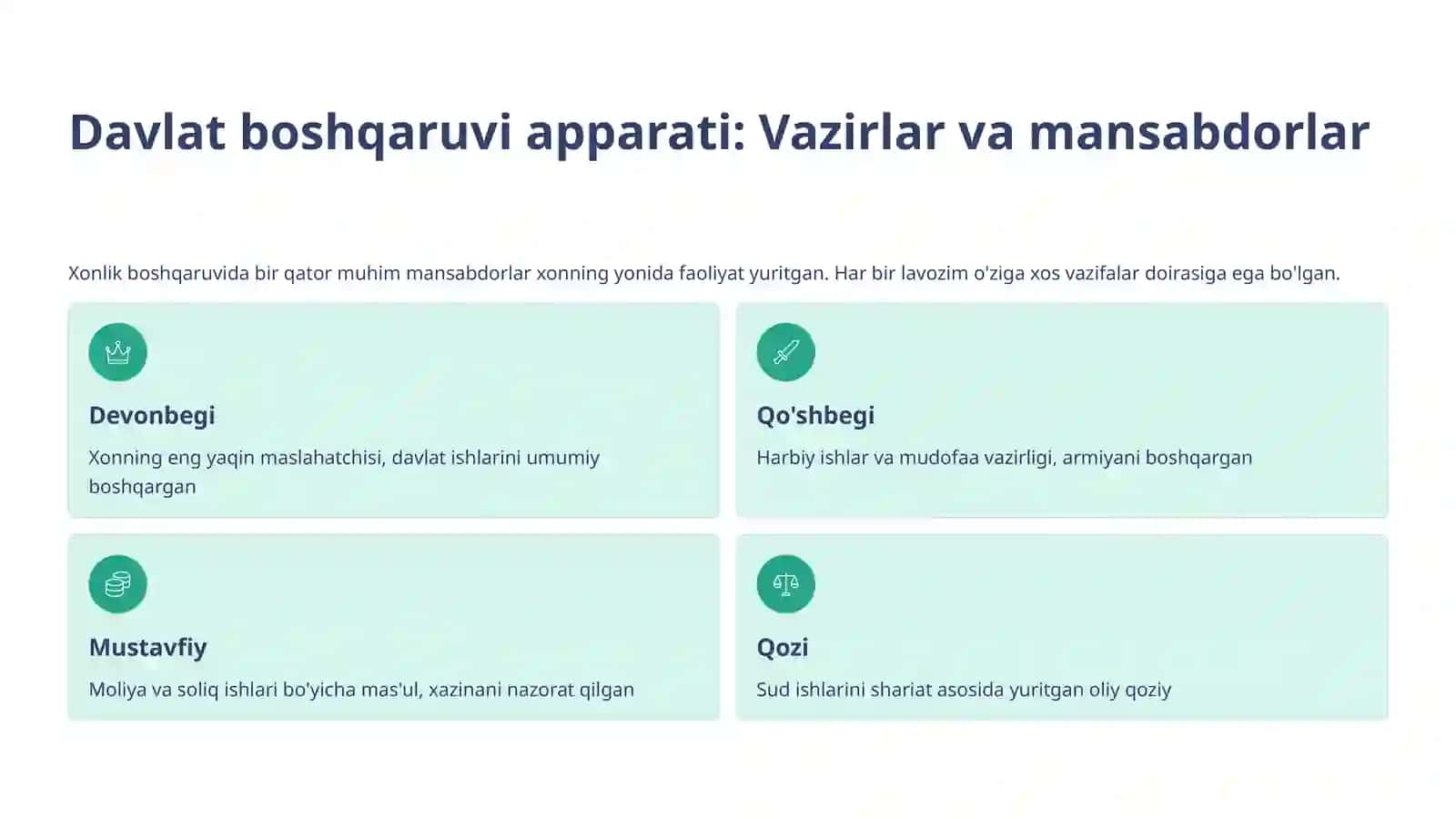 Davlat boshqaruvi apparati: Vazirlar va mansabdorlar

Xonlik boshqaruvida bir qator muhim mansabdorlar xonning yonida faoliyat yuritgan. Har bir lavozim o'ziga xos vazifalar doirasiga ega bo'lgan.

Devonbegi

Xonning eng yaqin maslahatchisi, davlat ishlarini umumiy boshqargan

Qo'shbegi

Harbiy ishlar va mudofaa vazirligi, armiyani boshqargan

Mustavfiy

Moliya va soliq ishlari bo'yicha mas'ul, xazinani nazorat qilgan

Qozi

Sud ishlarini shariat asosida yuritgan oliy qoziy